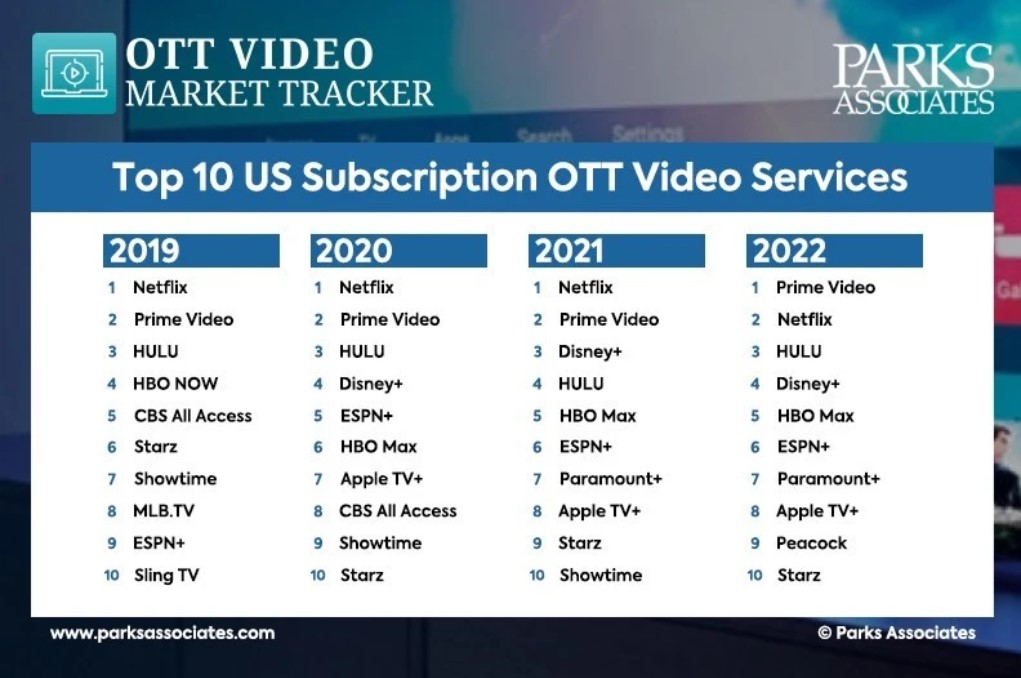 OTT VIDEO
MARKET TRACKER

PARKS ASSOCIATES

Top 10 US Subscription OTT Video Services

2019
1 Netflix
2 Prime Video
3 HULU
4 HBO NOW
5 CBS All Access
6 Starz
7 Showtime
8 MLB.TV
9 ESPN+
10 Sling TV

2020
1 Netflix
2 Prime Video
3 HULU
4 Disney+
5 ESPN+
6 HBO Max
7 Apple TV+
8 CBS All Access
9 Showtime
10 Starz

2021
1 Netflix
2 Prime Video
3 Disney+
4 HULU
5 HBO Max
6 ESPN+
7 Paramount+
8 Apple TV+
9 Starz
10 Showtime

2022
1 Prime Video
2 Netflix
3 HULU
4 Disney+
5 HBO Max
6 ESPN+
7 Paramount+
8 Apple TV+
9 Peacock
10 Starz

www.parksassociates.com

© Parks Associates